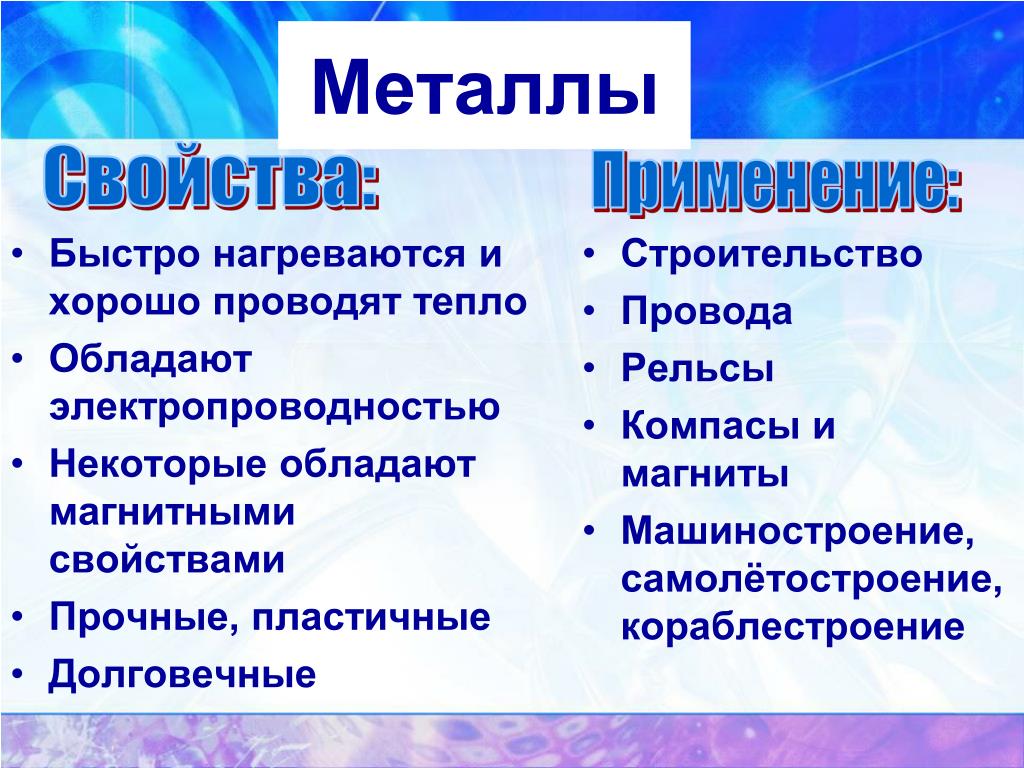 Металлы

Свойства:

• Быстро нагреваются и хорошо проводят тепло
• Обладают электропроводностью
• Некоторые обладают магнитными свойствами
• Прочные, пластичные
• Долговечные

Применение:

• Строительство
• Провода
• Рельсы
• Компасы и магниты
• Машиностроение, самолётостроение, кораблестроение